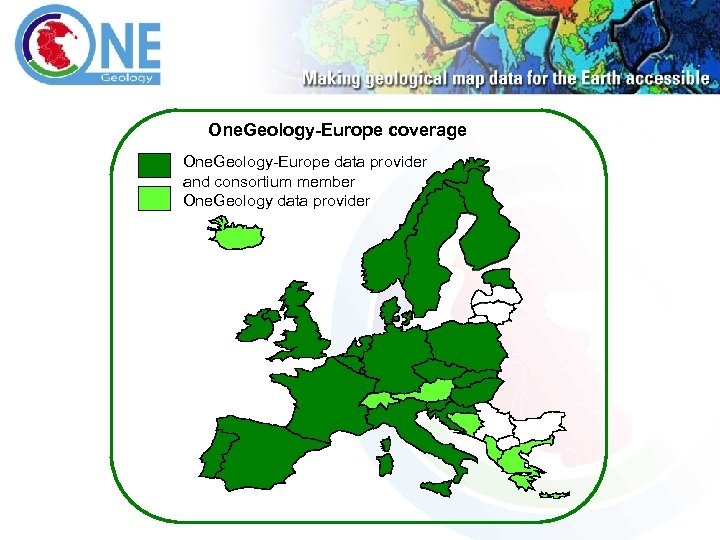 ONE Geology

Making geological map data for the Earth accessible

OneGeology-Europe coverage

OneGeology-Europe data provider and consortium member

OneGeology data provider